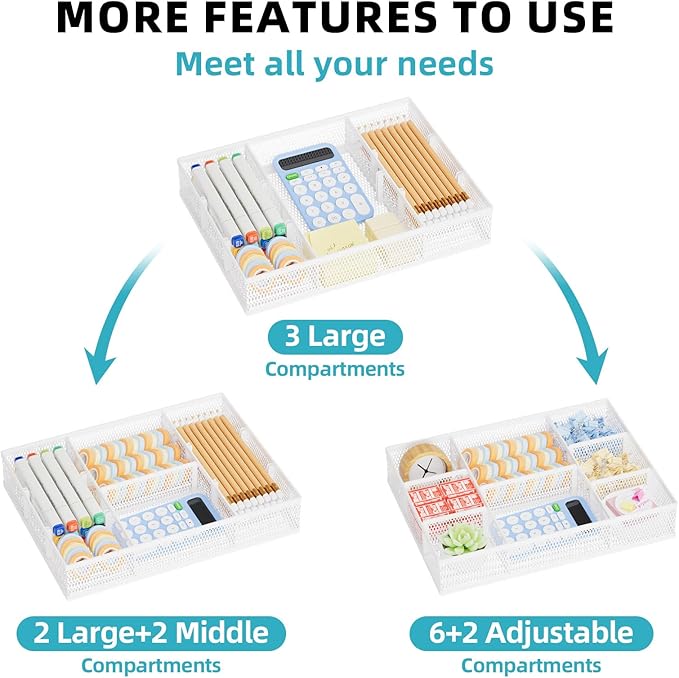 MORE FEATURES TO USE

Meet all your needs

3 Large

Compartments

2 Large+2 Middle

Compartments

6+2 Adjustable

Compartments